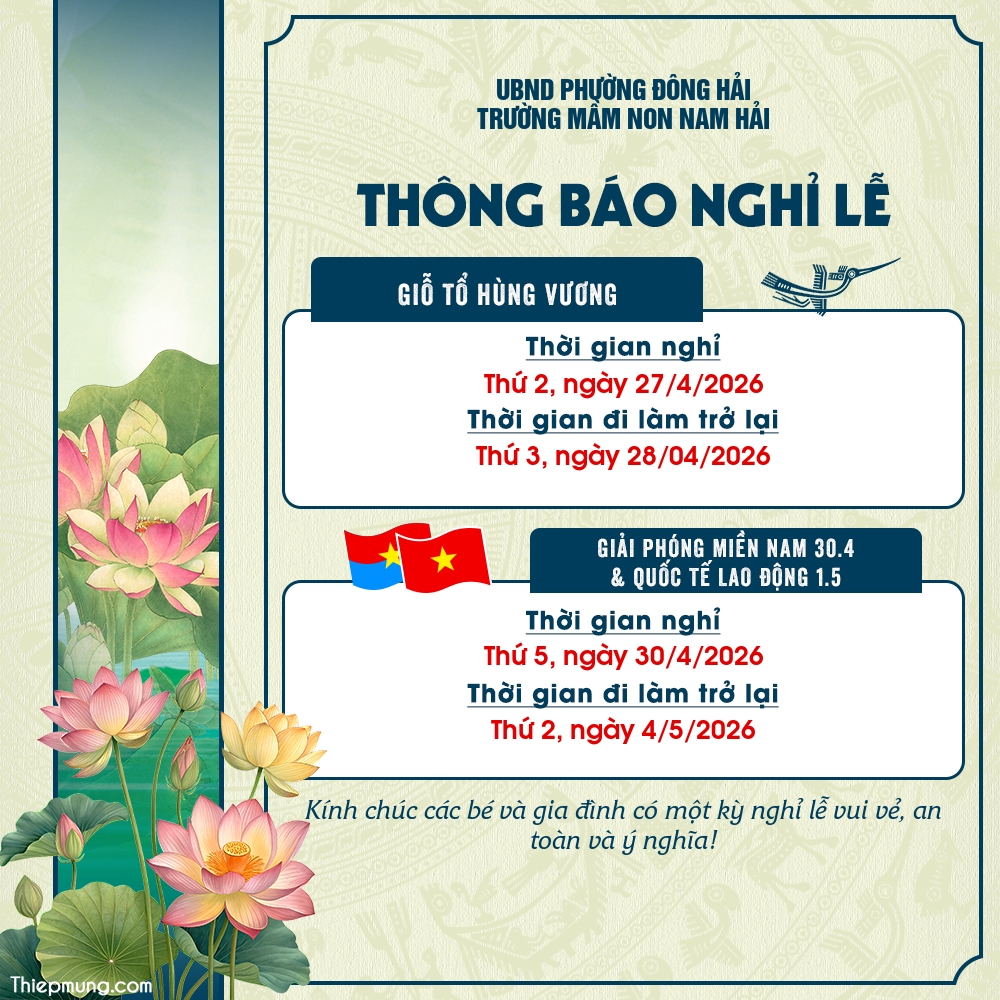 UBND PHƯỜNG ĐÔNG HẢI
TRƯỜNG MẦM NON NAM HẢI

THÔNG BÁO NGHỈ LỄ

GIỖ TỔ HÙNG VƯƠNG

Thời gian nghỉ
Thứ 2, ngày 27/4/2026
Thời gian đi làm trở lại
Thứ 3, ngày 28/04/2026

GIẢI PHÓNG MIỀN NAM 30.4
& QUỐC TẾ LAO ĐỘNG 1.5

Thời gian nghỉ
Thứ 5, ngày 30/4/2026
Thời gian đi làm trở lại
Thứ 2, ngày 4/5/2026

Kính chúc các bé và gia đình có một kỳ nghỉ lễ vui vẻ, an toàn và ý nghĩa!

Thiepmung.com